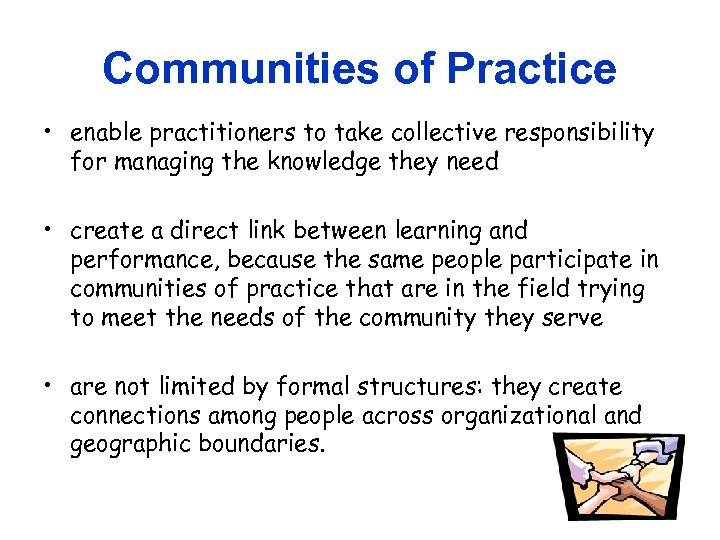 Communities of Practice

• enable practitioners to take collective responsibility for managing the knowledge they need

• create a direct link between learning and performance, because the same people participate in communities of practice that are in the field trying to meet the needs of the community they serve

• are not limited by formal structures: they create connections among people across organizational and geographic boundaries.